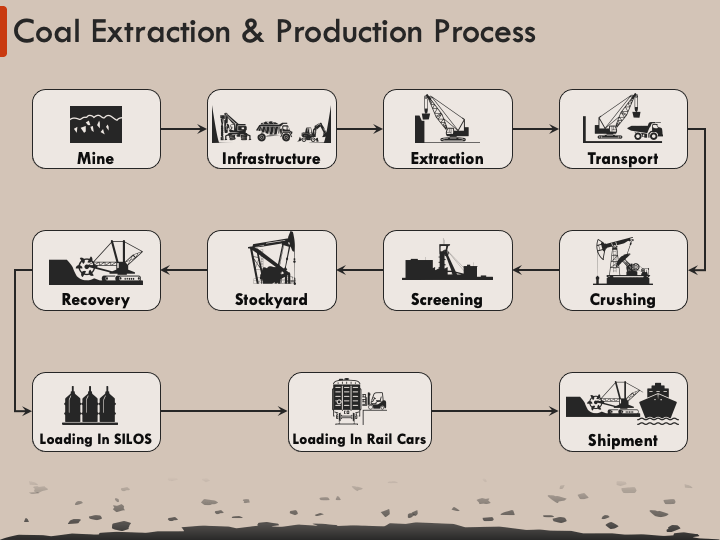 Coal Extraction & Production Process

Mine

Infrastructure

Extraction

Transport

Crushing

Screening

Stockyard

Recovery

Loading In SILOS

Loading In Rail Cars

Shipment